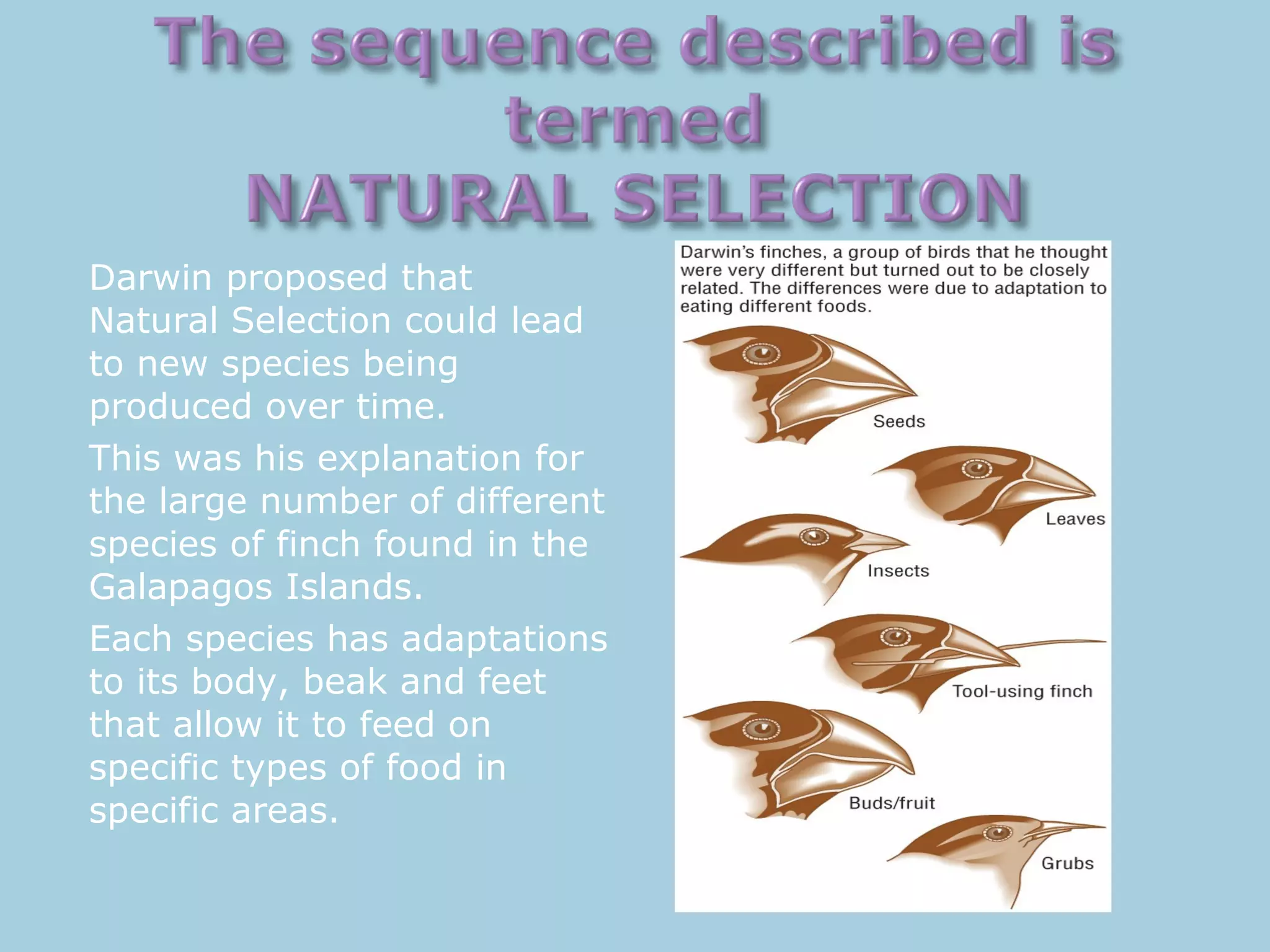 The sequence described is termed
NATURAL SELECTION

Darwin proposed that Natural Selection could lead to new species being produced over time.

This was his explanation for the large number of different species of finch found in the Galapagos Islands.

Each species has adaptations to its body, beak and feet that allow it to feed on specific types of food in specific areas.

Darwin's finches, a group of birds that he thought were very different but turned out to be closely related. The differences were due to adaptation to eating different foods.

Seeds

Leaves

Insects

Tool-using finch

Buds/fruit

Grubs